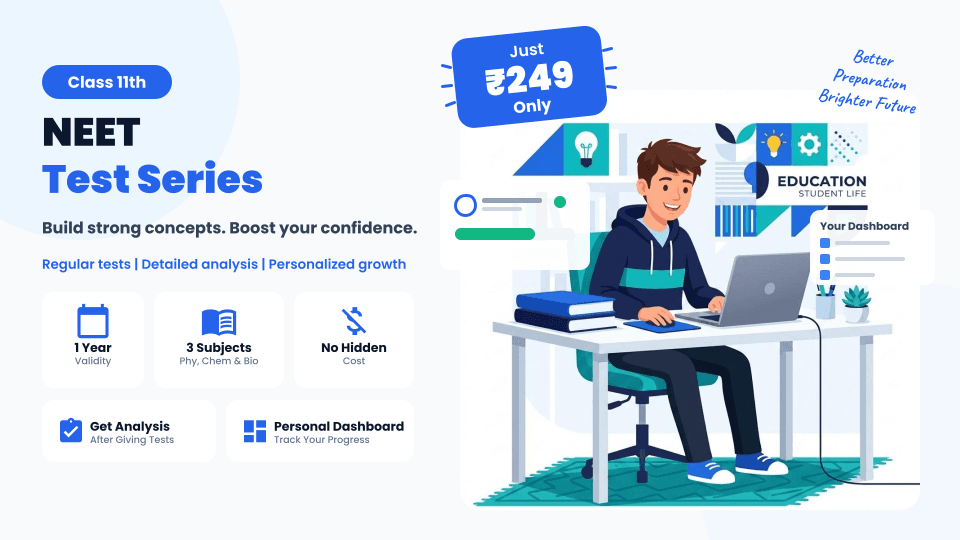 Class 11th

NEET
Test Series

Build strong concepts. Boost your confidence.

Regular tests | Detailed analysis | Personalized growth

1 Year
Validity

3 Subjects
Phy, Chem & Bio

No Hidden
Cost

Get Analysis
After Giving Tests

Personal Dashboard
Track Your Progress

Just
₹249
Only

Better
Preparation
Brighter Future

EDUCATION
STUDENT LIFE

Your Dashboard